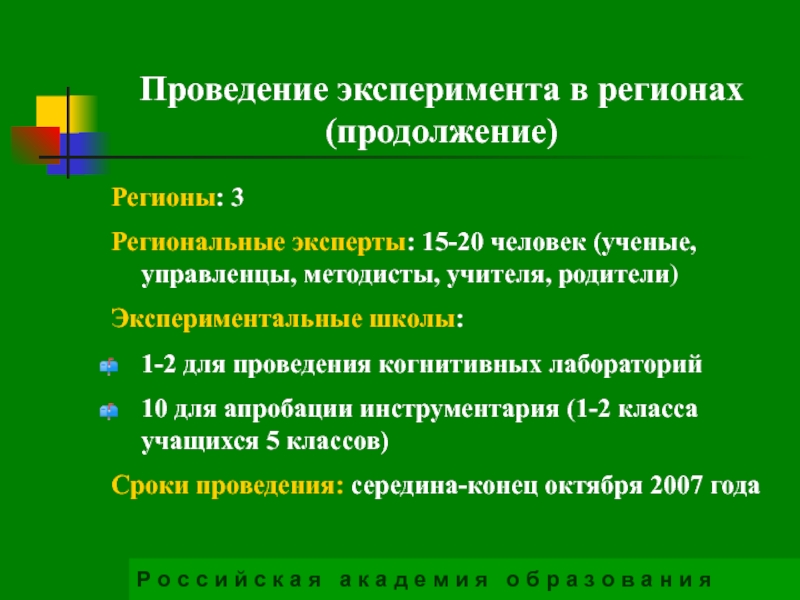 Проведение эксперимента в регионах (продолжение)

Регионы: 3

Региональные эксперты: 15-20 человек (ученые, управленцы, методисты, учителя, родители)

Экспериментальные школы:

1-2 для проведения когнитивных лабораторий

10 для апробации инструментария (1-2 класса учащихся 5 классов)

Сроки проведения: середина-конец октября 2007 года

Российская академия образования